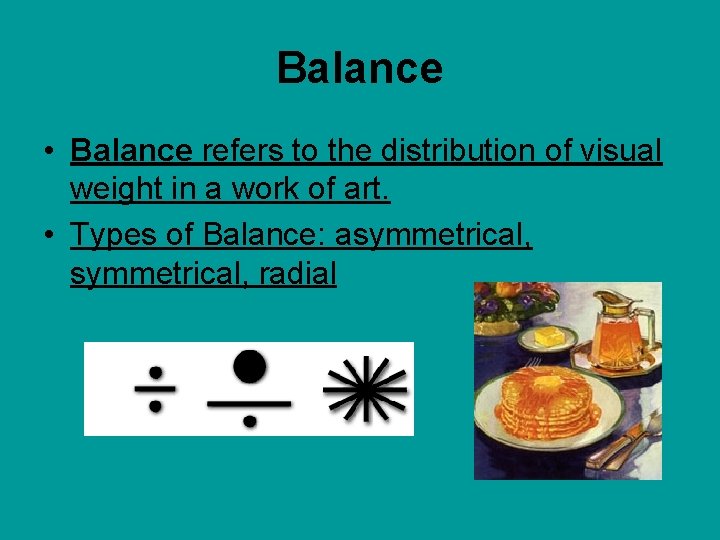 Balance

• Balance refers to the distribution of visual weight in a work of art.
• Types of Balance: asymmetrical, symmetrical, radial